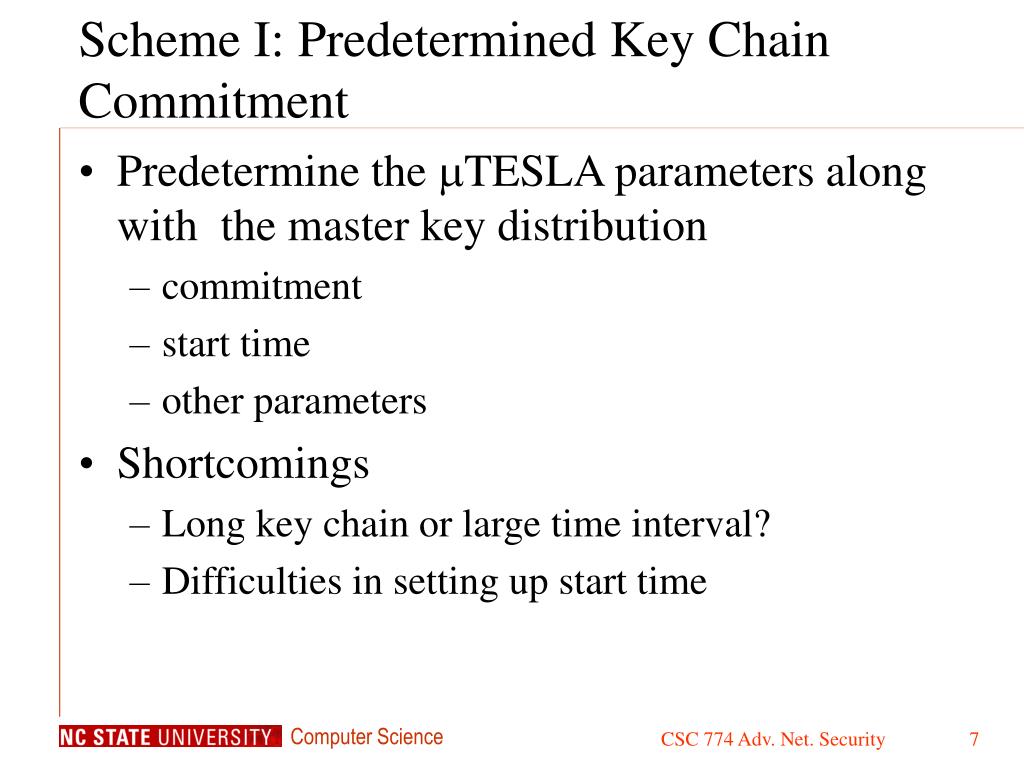 Scheme I: Predetermined Key Chain Commitment

• Predetermine the μTESLA parameters along with the master key distribution
– commitment
– start time
– other parameters
• Shortcomings
– Long key chain or large time interval?
– Difficulties in setting up start time

NC STATE UNIVERSITY Computer Science

CSC 774 Adv. Net. Security

7